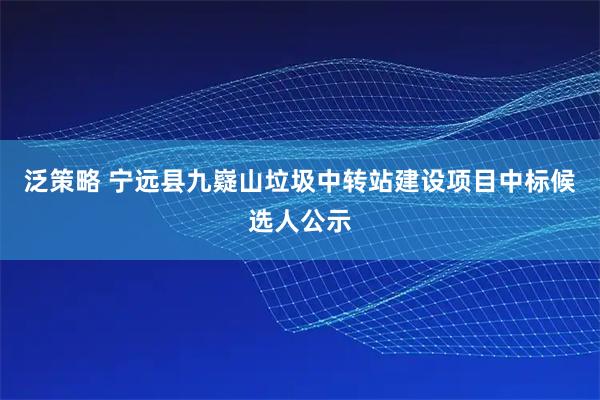 泛策略 宁远县九嶷山垃圾中转站建设项目中标候选人公示